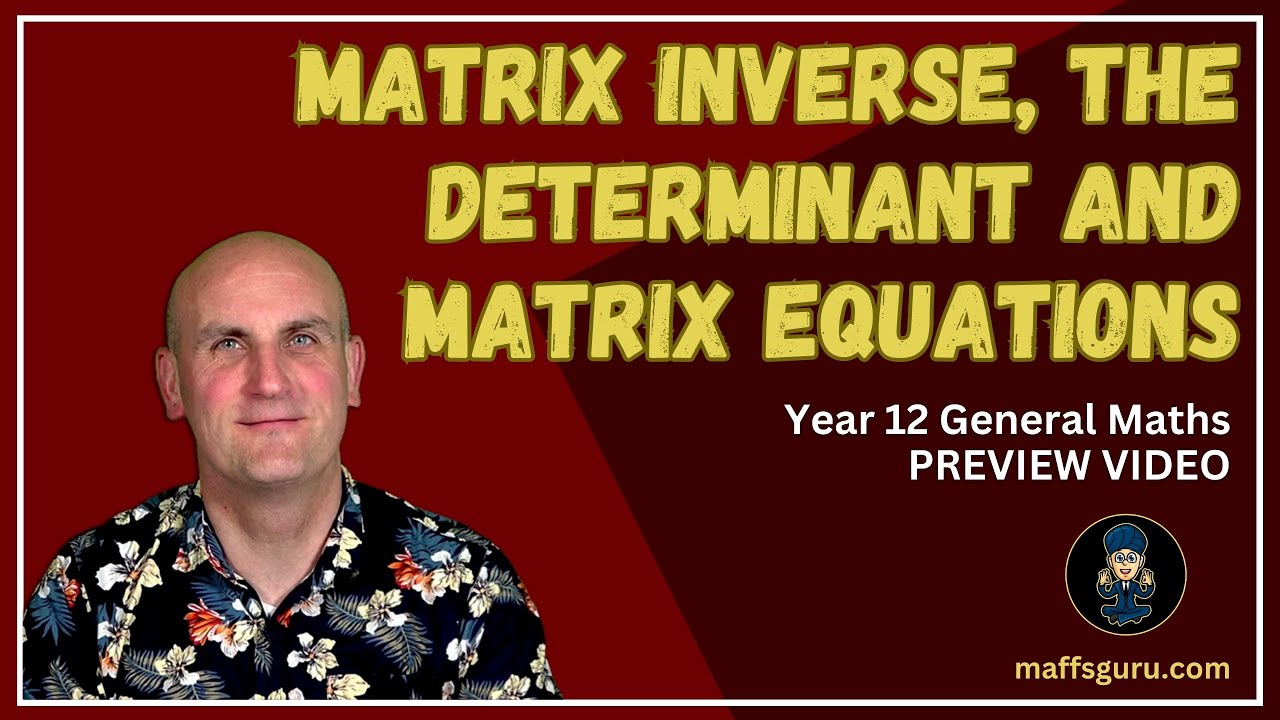 MATRIX INVERSE, THE DETERMINANT AND MATRIX EQUATIONS

Year 12 General Maths
PREVIEW VIDEO

maffsguru.com